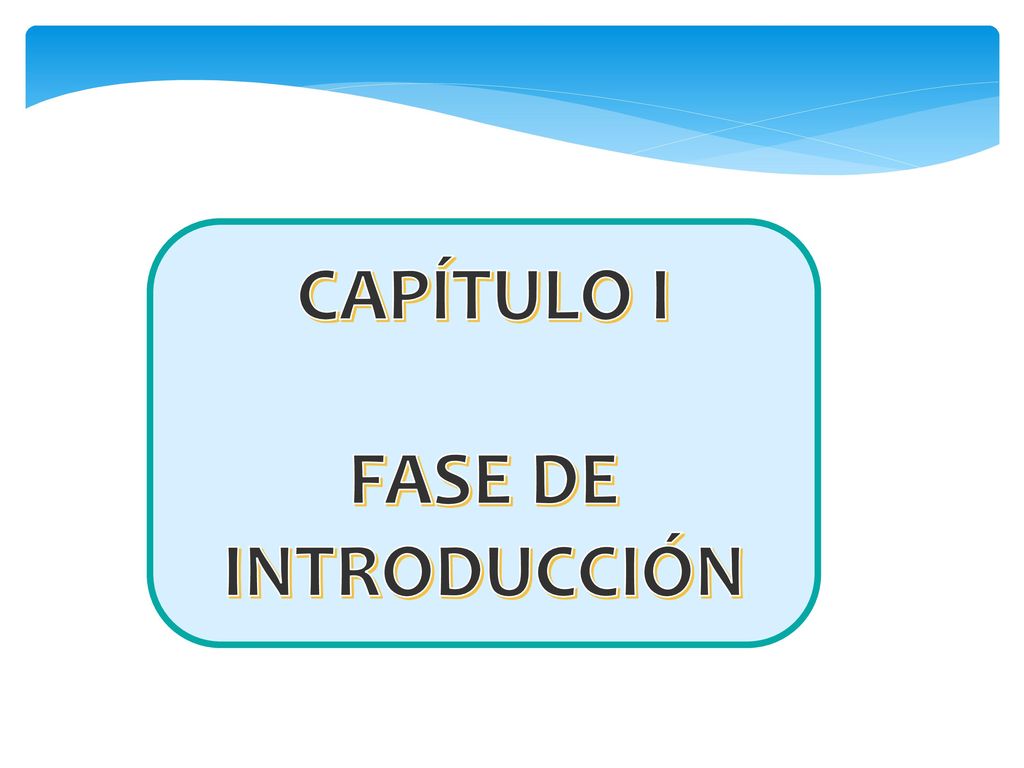 CAPÍTULO I

FASE DE INTRODUCCIÓN